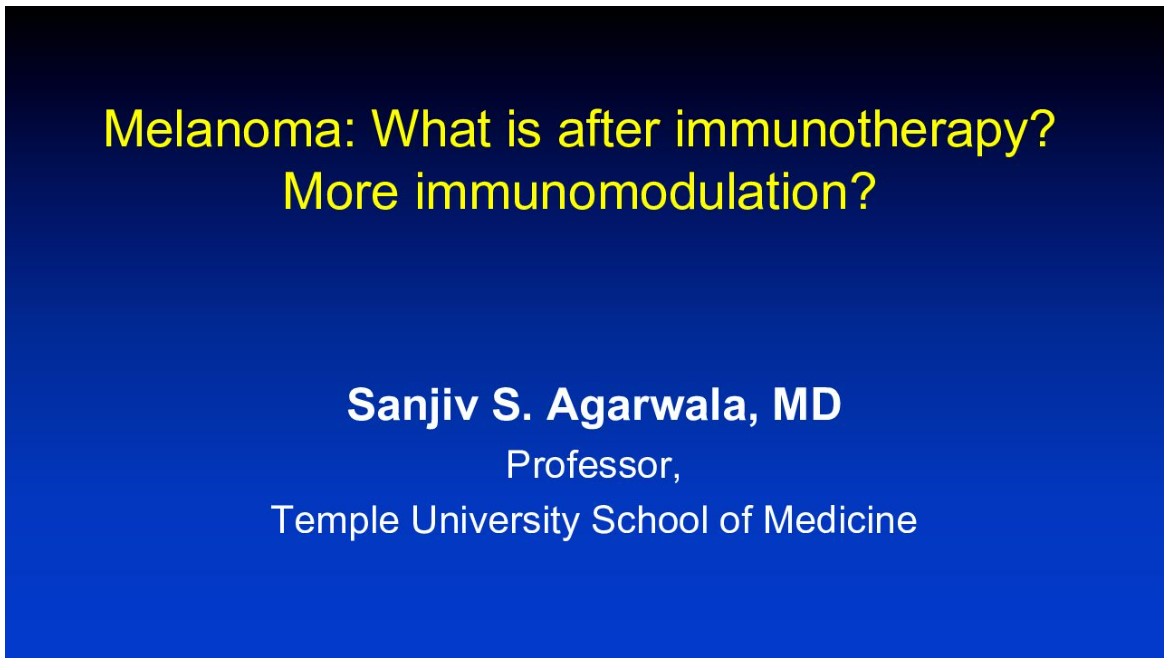 Melanoma: What is after immunotherapy? More immunomodulation?

Sanjiv S. Agarwala, MD
Professor,
Temple University School of Medicine